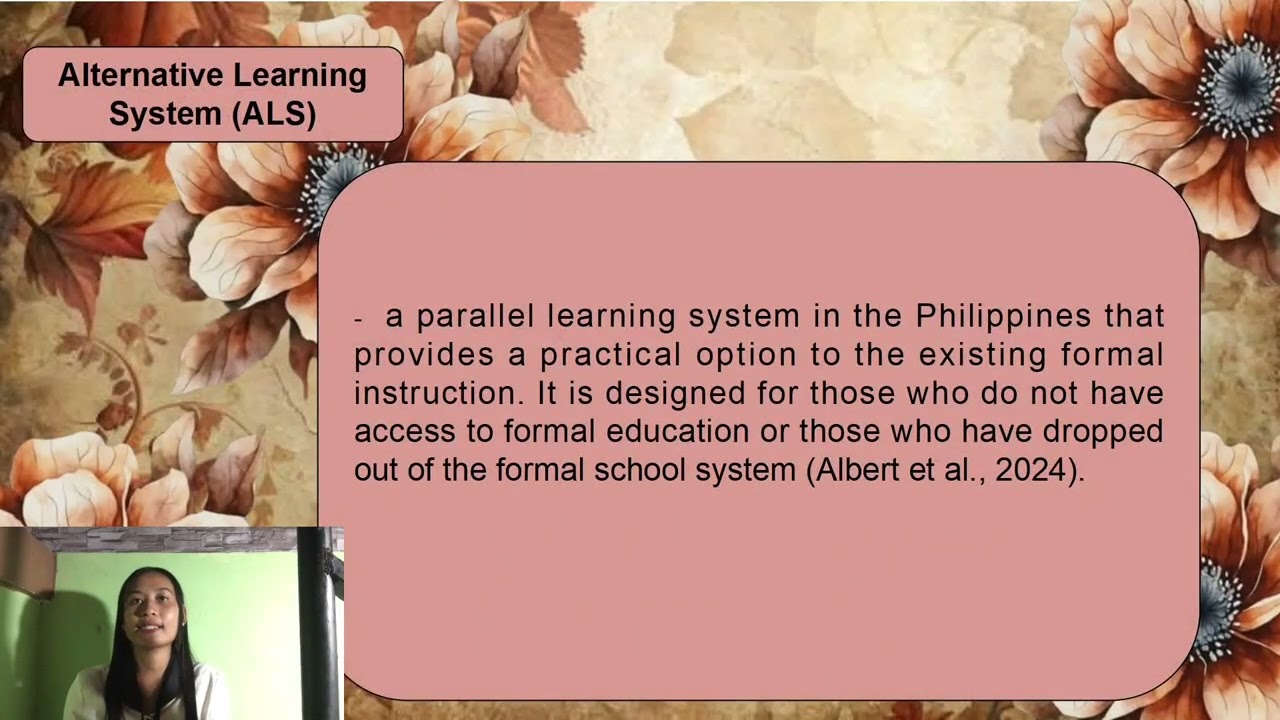 Alternative Learning System (ALS)

- a parallel learning system in the Philippines that provides a practical option to the existing formal instruction. It is designed for those who do not have access to formal education or those who have dropped out of the formal school system (Albert et al., 2024).